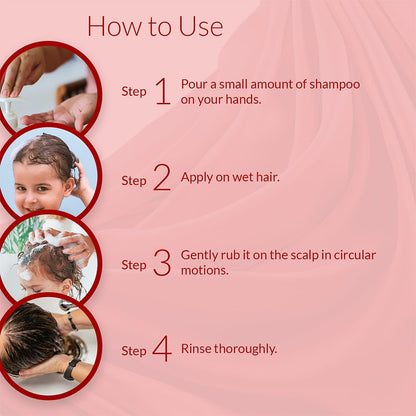 How to Use

Step 1 Pour a small amount of shampoo on your hands.

Step 2 Apply on wet hair.

Step 3 Gently rub it on the scalp in circular motions.

Step 4 Rinse thoroughly.